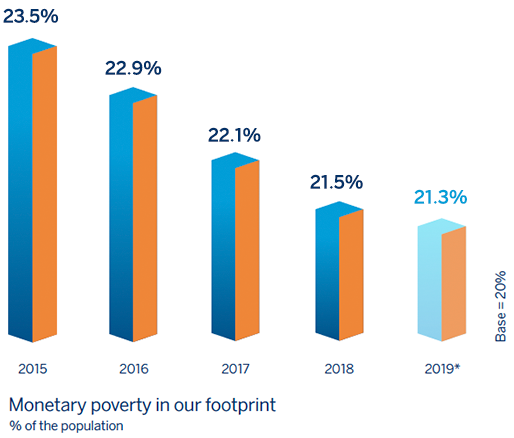 23.5%

22.9%

22.1%

21.5%

21.3%

Base = 20%

2015

2016

2017

2018

2019*

Monetary poverty in our footprint
% of the population